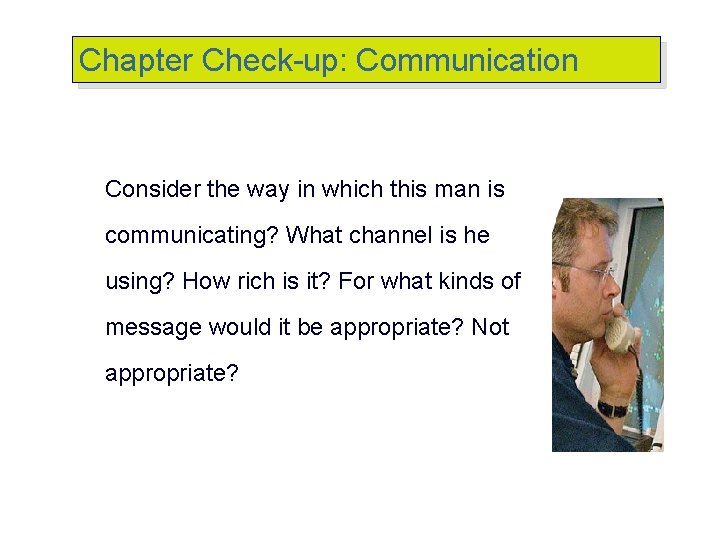 Chapter Check-up: Communication

Consider the way in which this man is communicating? What channel is he using? How rich is it? For what kinds of message would it be appropriate? Not appropriate?